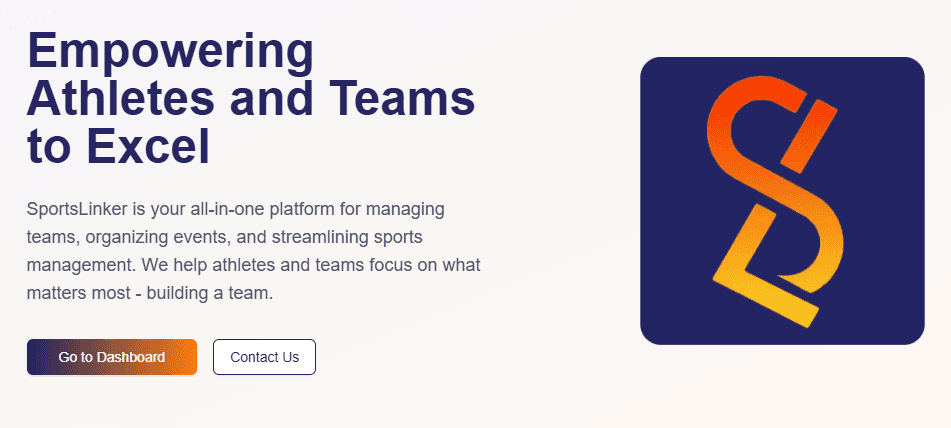 Empowering Athletes and Teams to Excel

SportsLinker is your all-in-one platform for managing teams, organizing events, and streamlining sports management. We help athletes and teams focus on what matters most - building a team.

Go to Dashboard

Contact Us